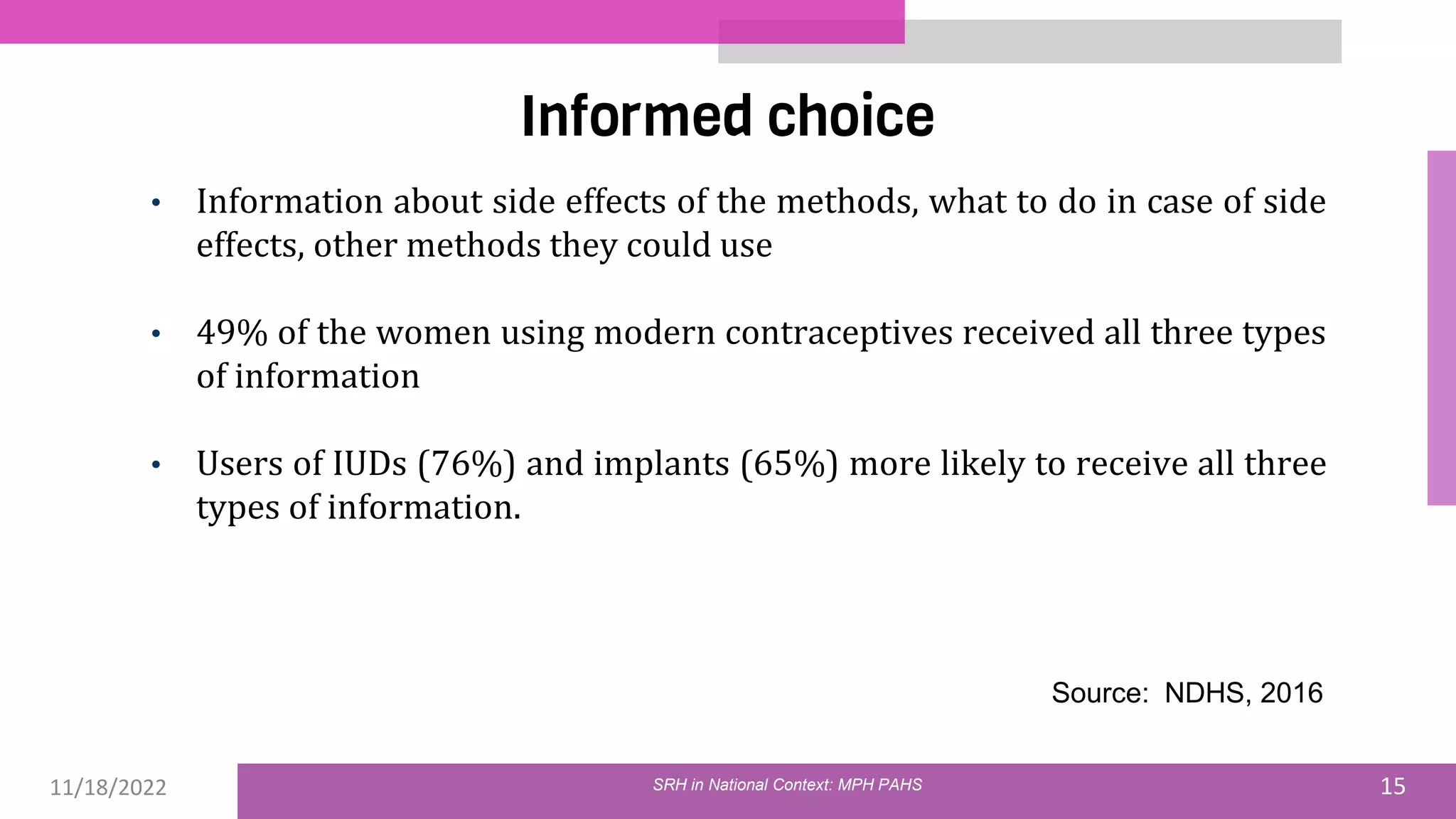 Informed choice

• Information about side effects of the methods, what to do in case of side effects, other methods they could use

• 49% of the women using modern contraceptives received all three types of information

• Users of IUDs (76%) and implants (65%) more likely to receive all three types of information.

Source: NDHS, 2016

11/18/2022

SRH in National Context: MPH PAHS

15